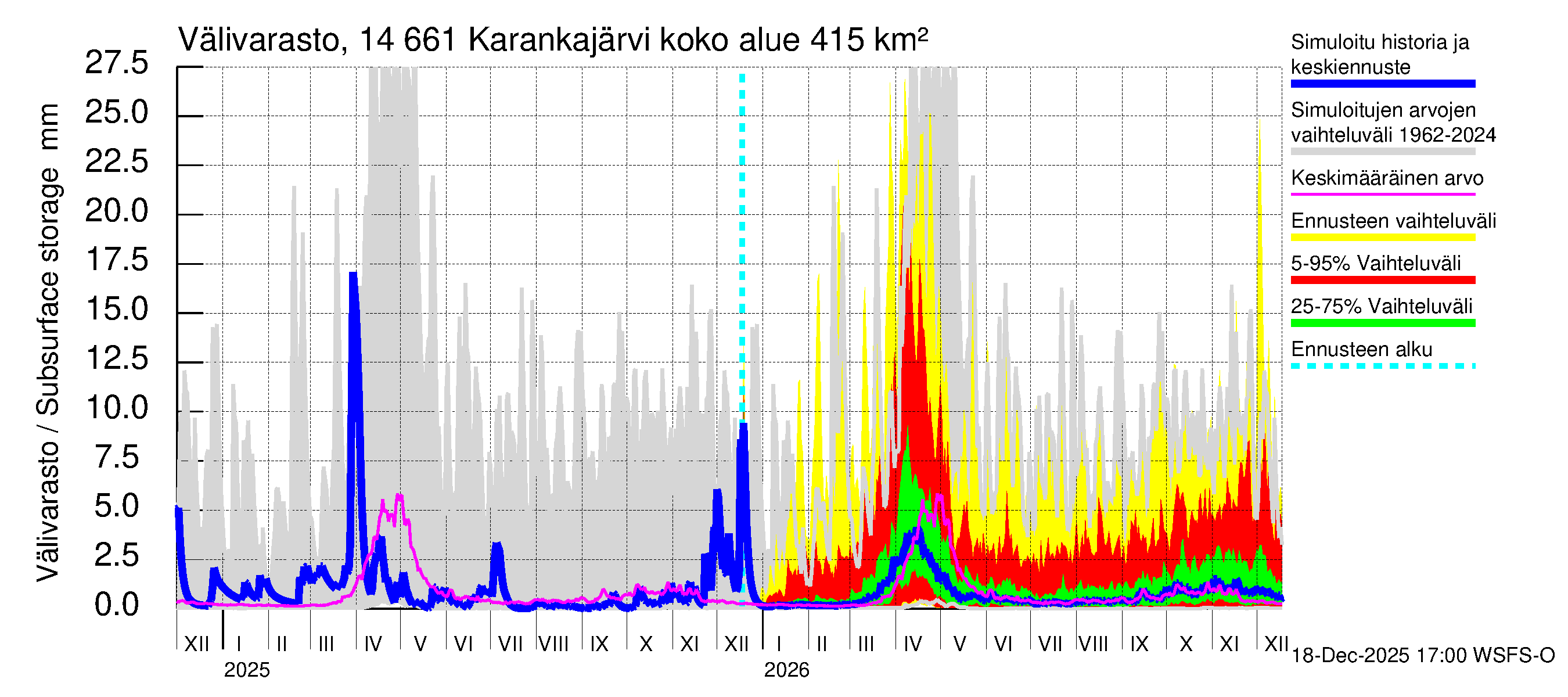 Välivarasto, 14 661 Karankajärvi koko alue 415 km²

Välivarasto / Subsurface storage mm

27.5
25.0
22.5
20.0
17.5
15.0
12.5
10.0
7.5
5.0
2.5
0.0

XII I II III IV V VI VII VIII IX X XI XII I II III IV V VI VII VIII IX X XI XII
2025
2026

Simuloitu historia ja keskiennuste
Simuloitujen arvojen vaihteluväli 1962-2024
Keskimääräinen arvo
Ennusteen vaihteluväli
5-95% Vaihteluväli
25-75% Vaihteluväli
Ennusteen alku

18-Dec-2025 17:00 WSFS-O